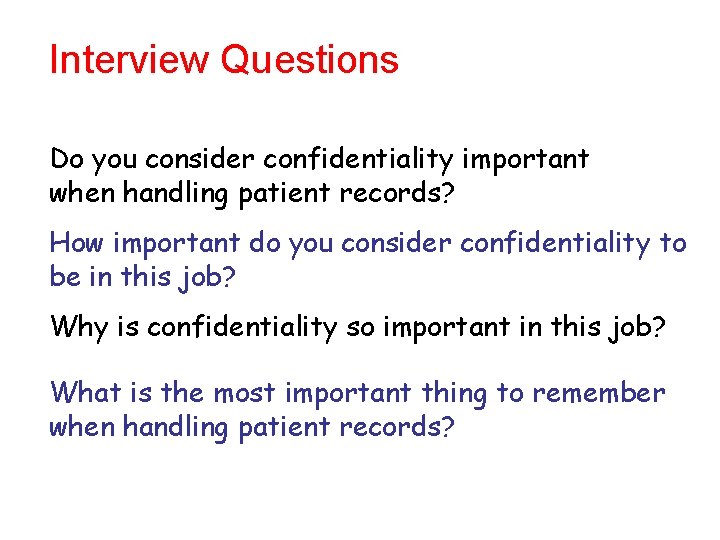 Interview Questions

Do you consider confidentiality important when handling patient records?

How important do you consider confidentiality to be in this job?

Why is confidentiality so important in this job?

What is the most important thing to remember when handling patient records?